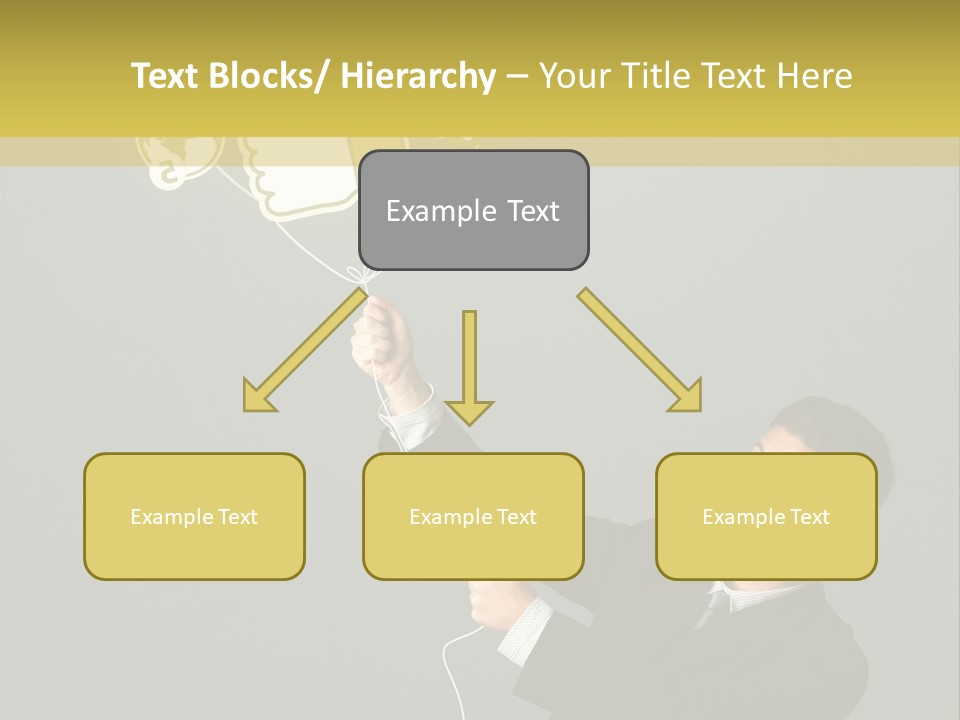 Text Blocks/ Hierarchy – Your Title Text Here

Example Text

Example Text

Example Text

Example Text